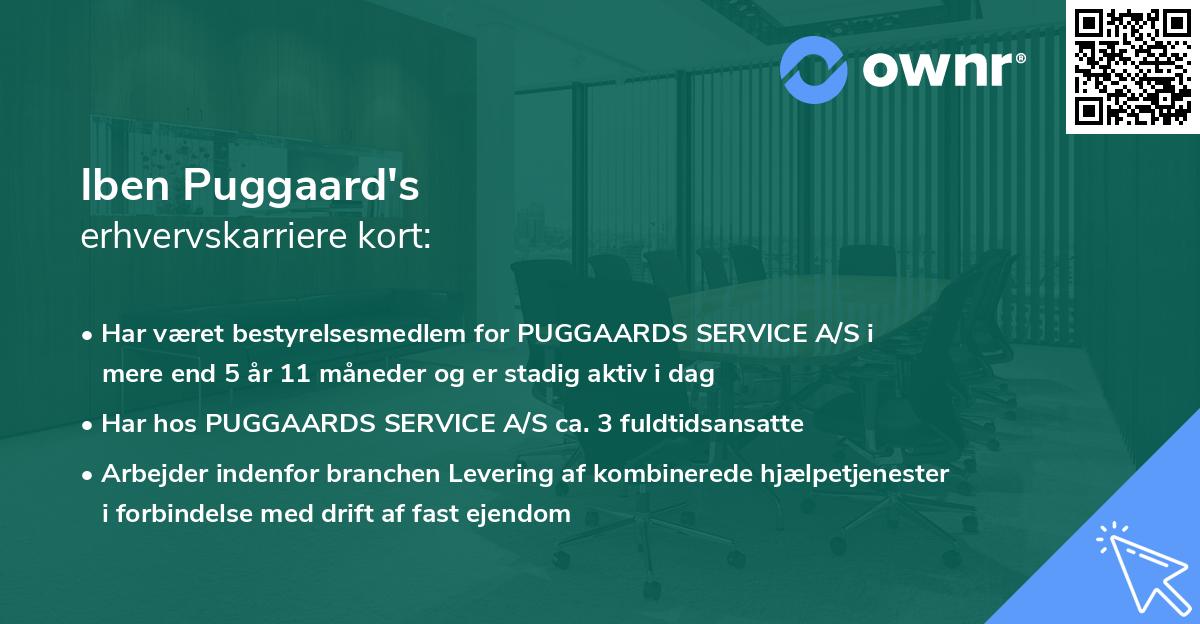 ownr®

Iben Puggaard's
erhvervskarriere kort:

• Har været bestyrelsesmedlem for PUGGAARDS SERVICE A/S i mere end 5 år 11 måneder og er stadig aktiv i dag

• Har hos PUGGAARDS SERVICE A/S ca. 3 fuldtidsansatte

• Arbejder indenfor branchen Levering af kombinerede hjælpetjenester i forbindelse med drift af fast ejendom